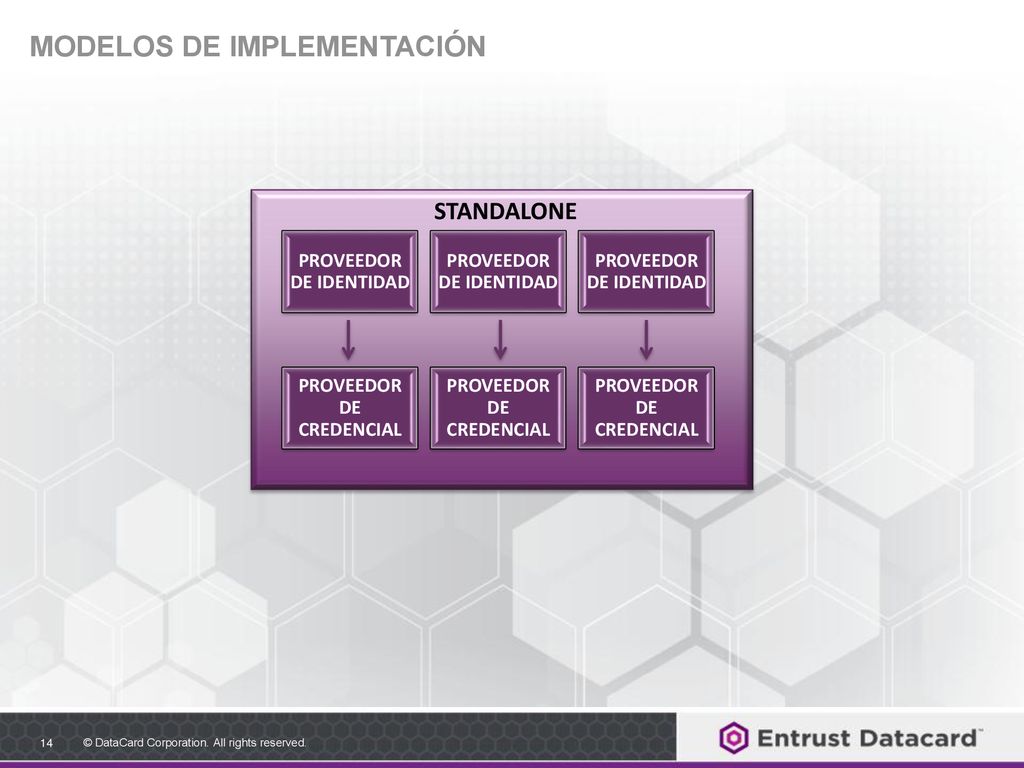 MODELOS DE IMPLEMENTACIÓN

STANDALONE

PROVEEDOR DE IDENTIDAD

PROVEEDOR DE IDENTIDAD

PROVEEDOR DE IDENTIDAD

PROVEEDOR DE CREDENCIAL

PROVEEDOR DE CREDENCIAL

PROVEEDOR DE CREDENCIAL

14 © DataCard Corporation. All rights reserved.

Entrust Datacard™